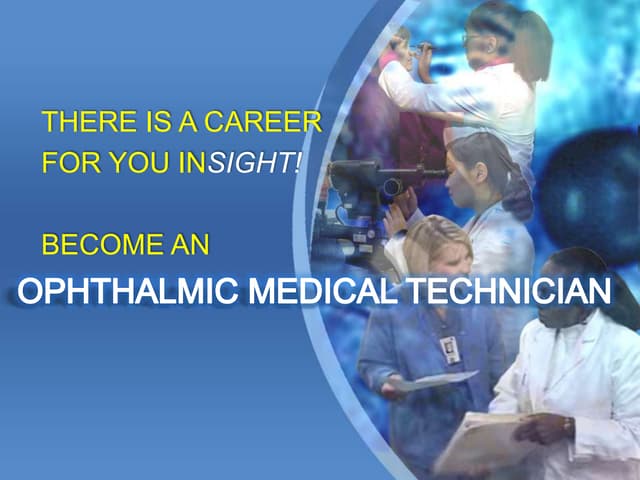 THERE IS A CAREER FOR YOU INSIGHT!

BECOME AN

OPHTHALMIC MEDICAL TECHNICIAN